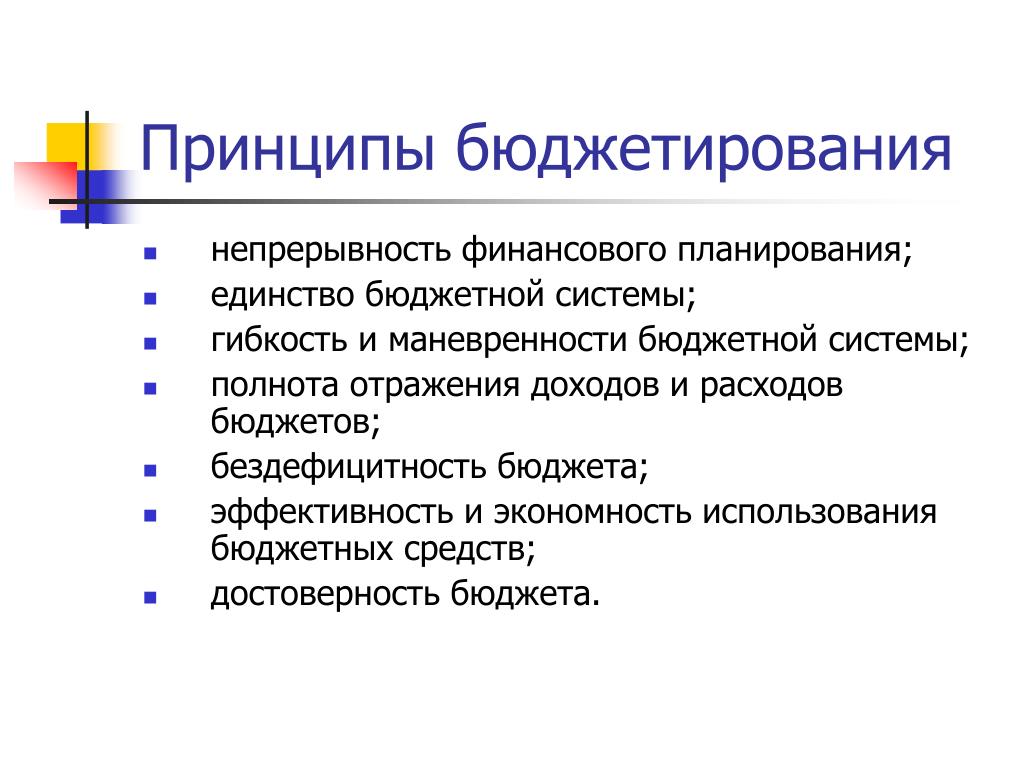 Принципы бюджетирования

- непрерывность финансового планирования;
- единство бюджетной системы;
- гибкость и маневренности бюджетной системы;
- полнота отражения доходов и расходов бюджетов;
- бездефицитность бюджета;
- эффективность и экономность использования бюджетных средств;
- достоверность бюджета.